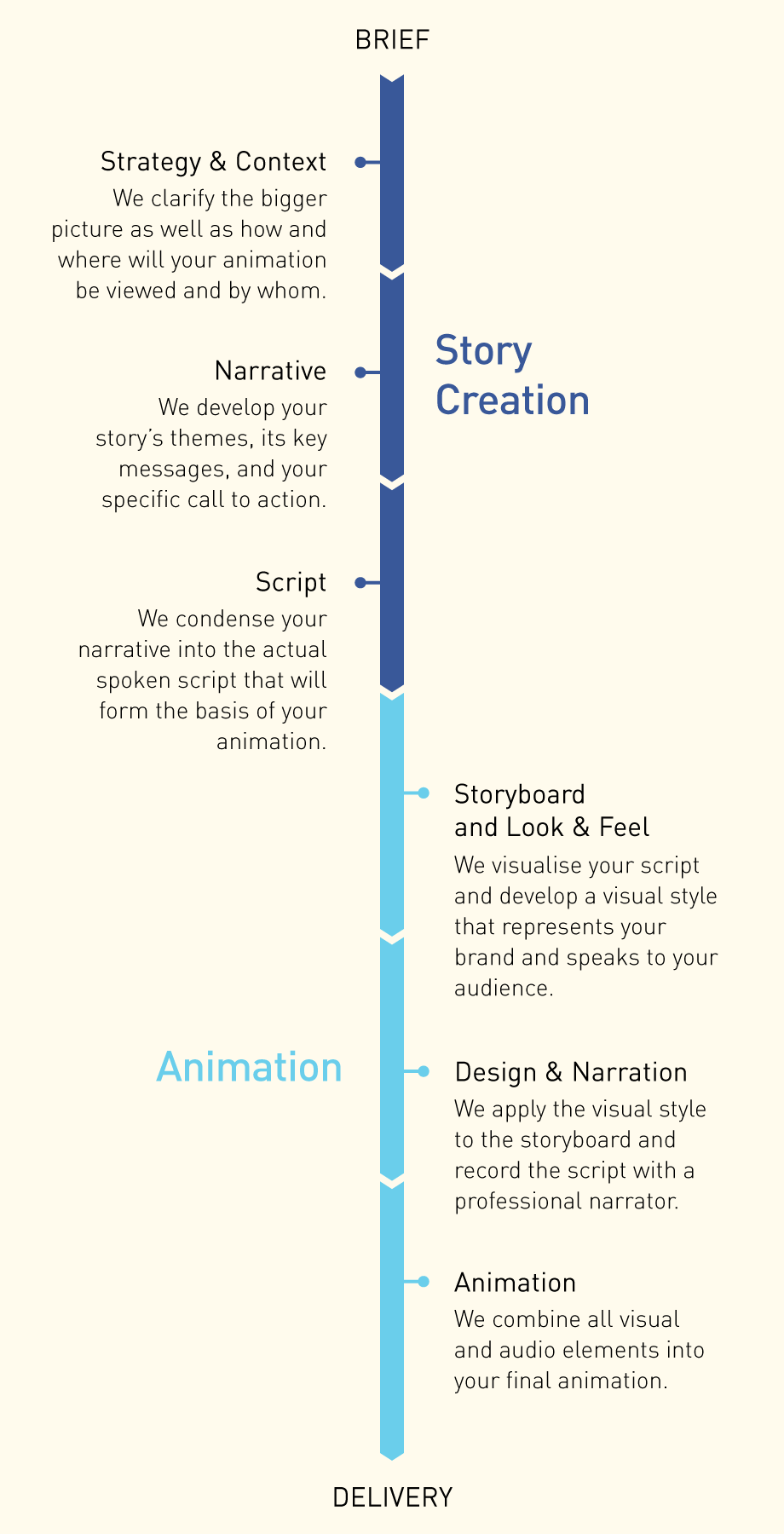 BRIEF

Strategy & Context
We clarify the bigger picture as well as how and where will your animation be viewed and by whom.

Story Creation

Narrative
We develop your story's themes, its key messages, and your specific call to action.

Script
We condense your narrative into the actual spoken script that will form the basis of your animation.

Storyboard and Look & Feel
We visualise your script and develop a visual style that represents your brand and speaks to your audience.

Animation

Design & Narration
We apply the visual style to the storyboard and record the script with a professional narrator.

Animation
We combine all visual and audio elements into your final animation.

DELIVERY